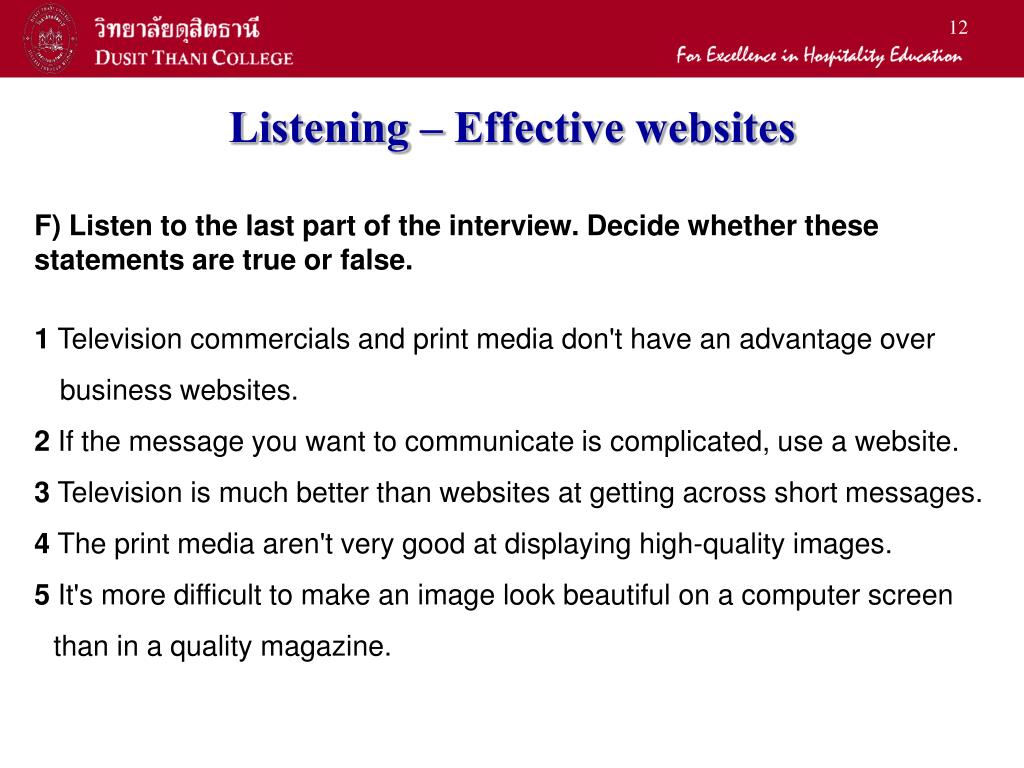 วิทยาลัยดุสิตธานี
DUSIT THANI COLLEGE

12

For Excellence in Hospitality Education

Listening – Effective websites

F) Listen to the last part of the interview. Decide whether these statements are true or false.

1 Television commercials and print media don't have an advantage over business websites.

2 If the message you want to communicate is complicated, use a website.

3 Television is much better than websites at getting across short messages.

4 The print media aren't very good at displaying high-quality images.

5 It's more difficult to make an image look beautiful on a computer screen than in a quality magazine.